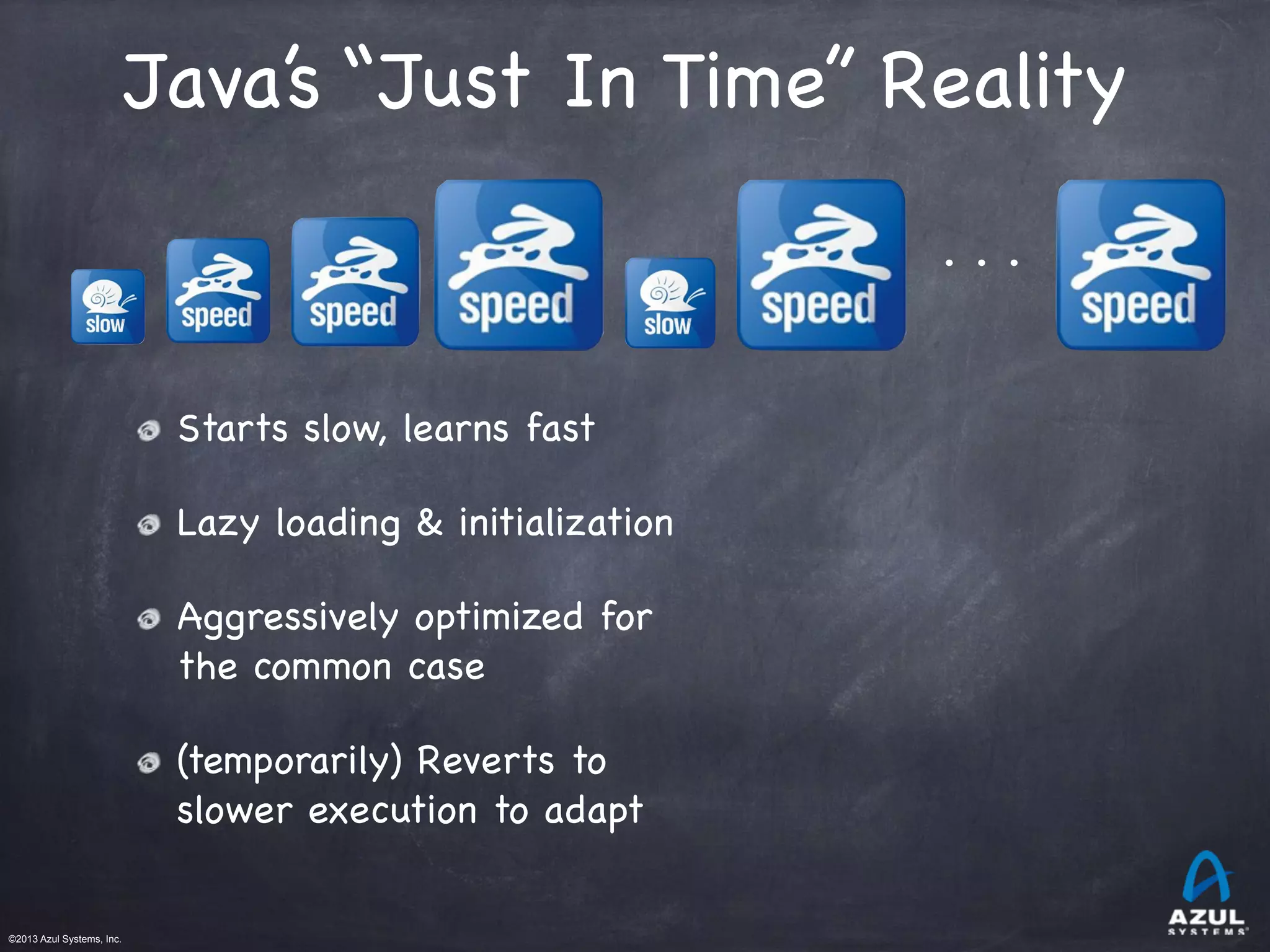 Java's "Just In Time" Reality

slow speed speed speed slow speed . . . speed

Starts slow, learns fast

Lazy loading & initialization

Aggressively optimized for the common case

(temporarily) Reverts to slower execution to adapt

©2013 Azul Systems, Inc.

AZUL SYSTEMS